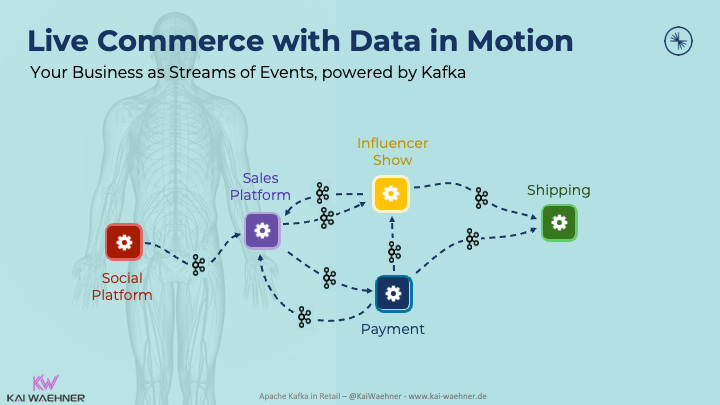 Live Commerce with Data in Motion

Your Business as Streams of Events, powered by Kafka

Influencer Show

Sales Platform

Shipping

Social Platform

Payment

KW
KAI WAEHNER

Apache Kafka in Retail – @KaiWaehner - www.kai-waehner.de